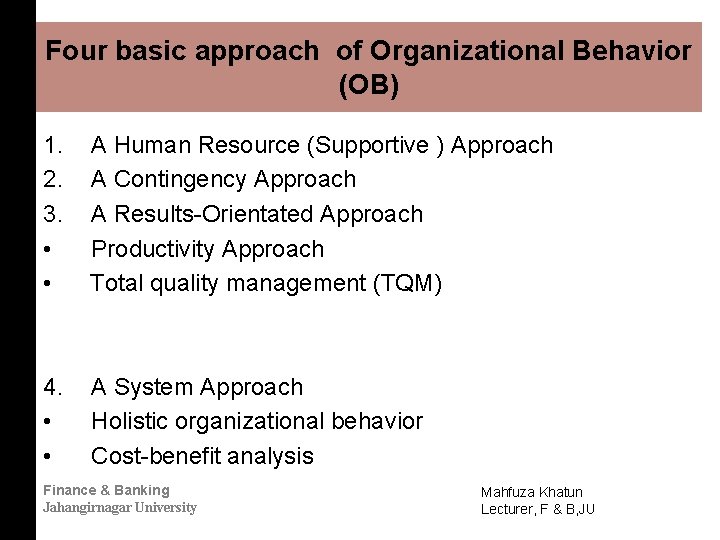 Four basic approach of Organizational Behavior (OB)

1. A Human Resource (Supportive ) Approach
2. A Contingency Approach
3. A Results-Orientated Approach
• Productivity Approach
• Total quality management (TQM)

4. A System Approach
• Holistic organizational behavior
• Cost-benefit analysis

Finance & Banking
Jahangirnagar University

Mahfuza Khatun
Lecturer, F & B,JU